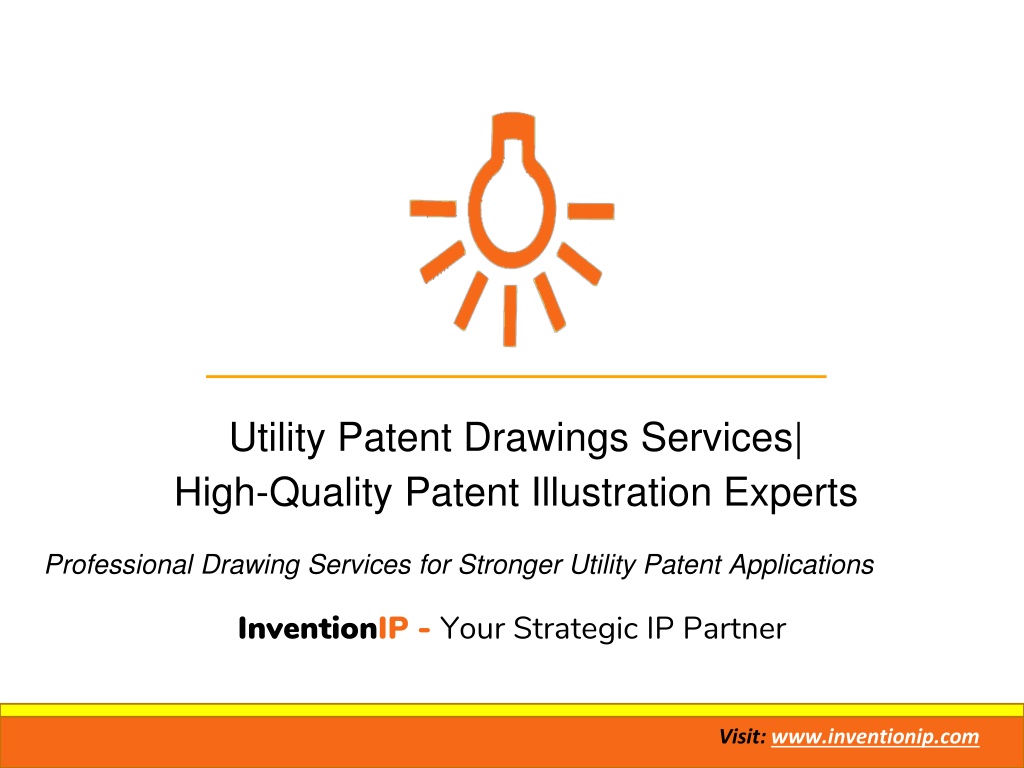 Utility Patent Drawings Services|
High-Quality Patent Illustration Experts

Professional Drawing Services for Stronger Utility Patent Applications

InventionIP - Your Strategic IP Partner

Visit: www.inventionip.com